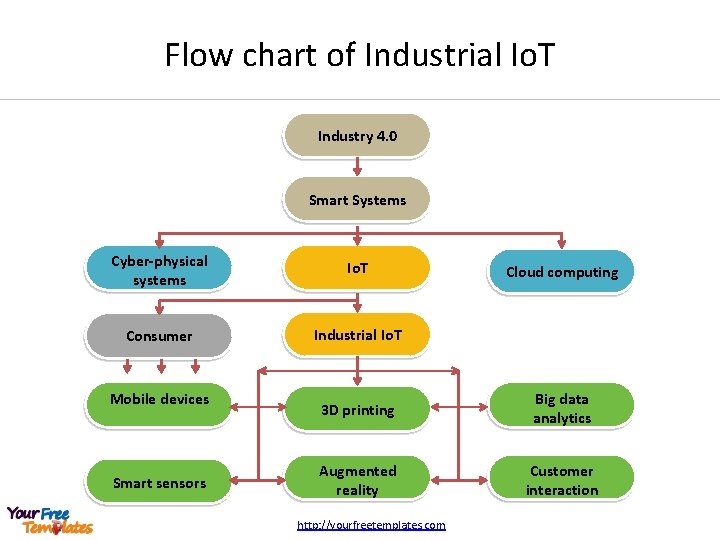 Flow chart of Industrial IoT

Industry 4.0

Smart Systems

Cyber-physical systems

IoT

Cloud computing

Consumer

Industrial IoT

Mobile devices

3D printing

Big data analytics

Smart sensors

Augmented reality

Customer interaction

Your Free Templates

http://yourfreetemplates.com